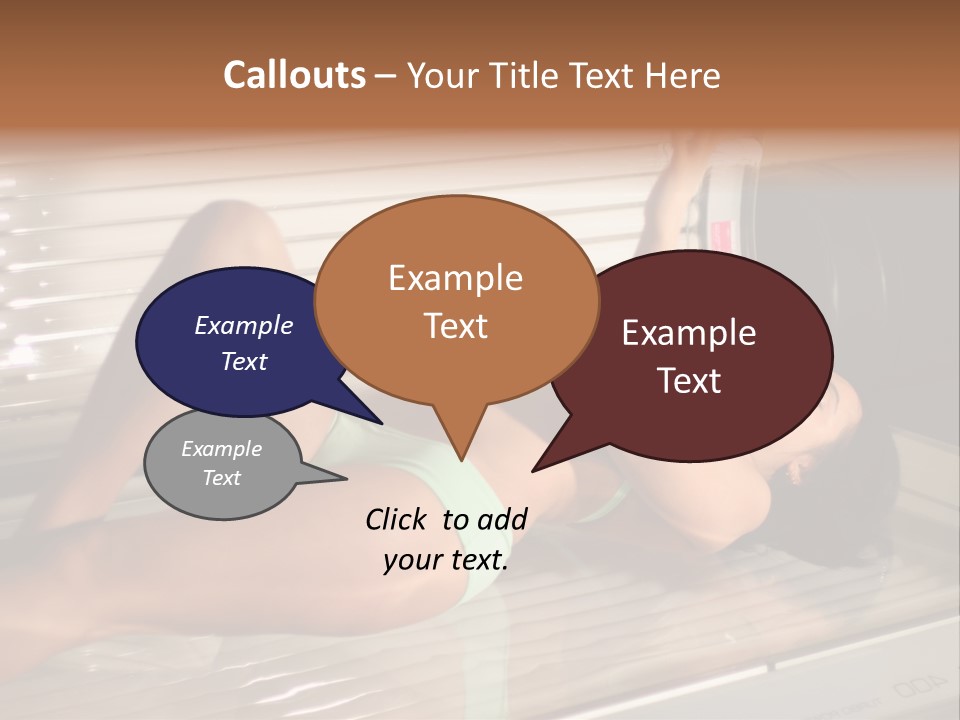 Callouts – Your Title Text Here

Example Text

Example Text

Example Text

Example Text

Click to add your text.